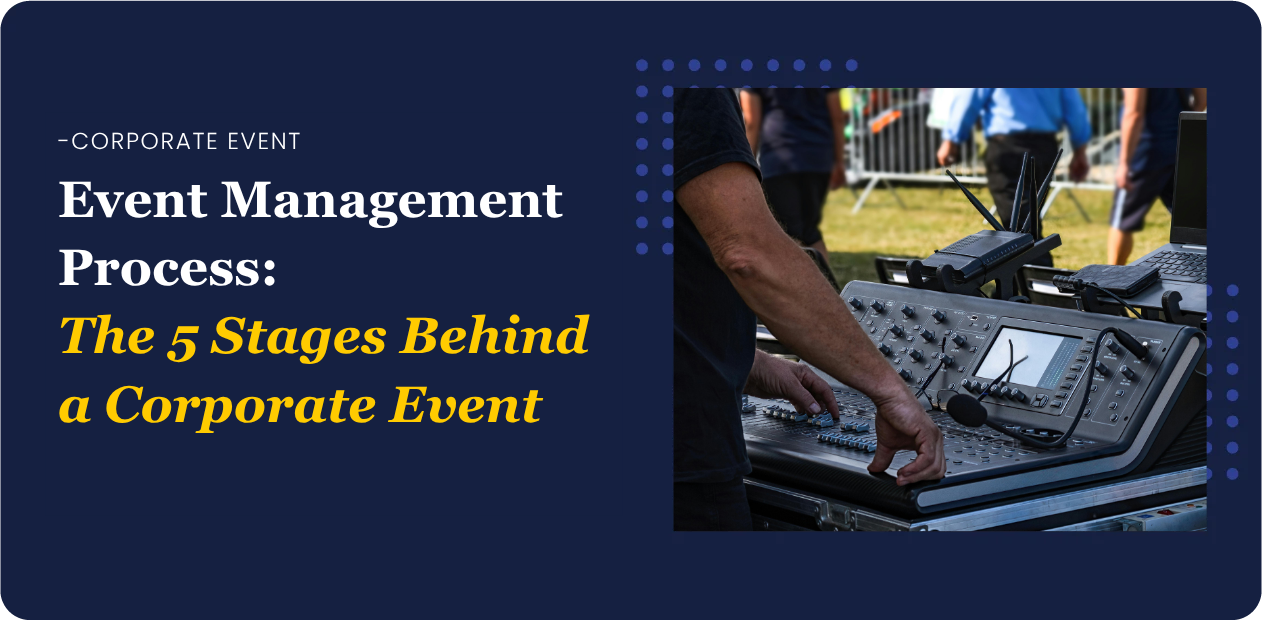 -CORPORATE EVENT

Event Management Process: The 5 Stages Behind a Corporate Event